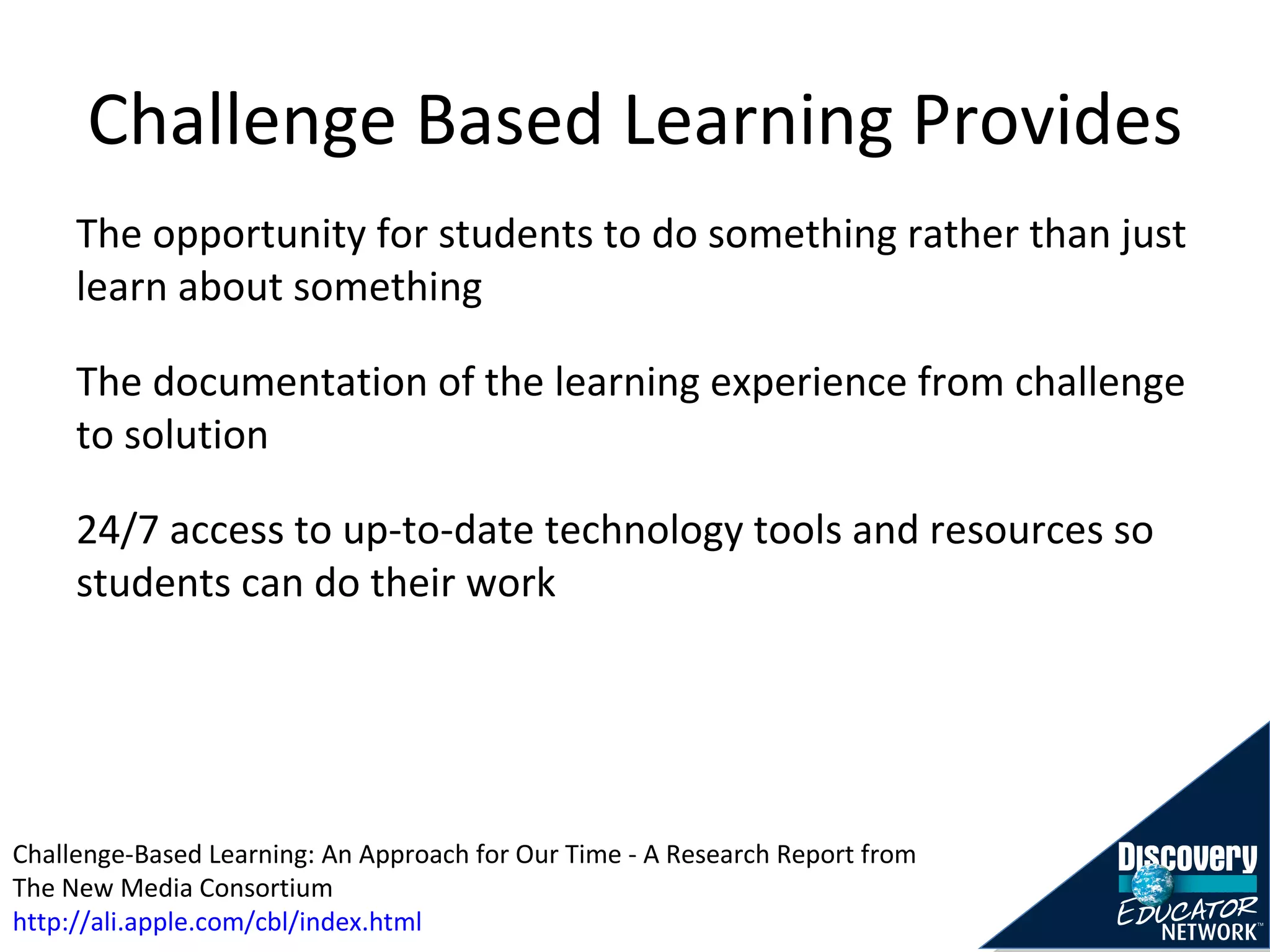 Challenge Based Learning Provides

The opportunity for students to do something rather than just learn about something

The documentation of the learning experience from challenge to solution

24/7 access to up-to-date technology tools and resources so students can do their work

Challenge-Based Learning: An Approach for Our Time - A Research Report from The New Media Consortium
http://ali.apple.com/cbl/index.html

Discovery
EDUCATOR NETWORK™